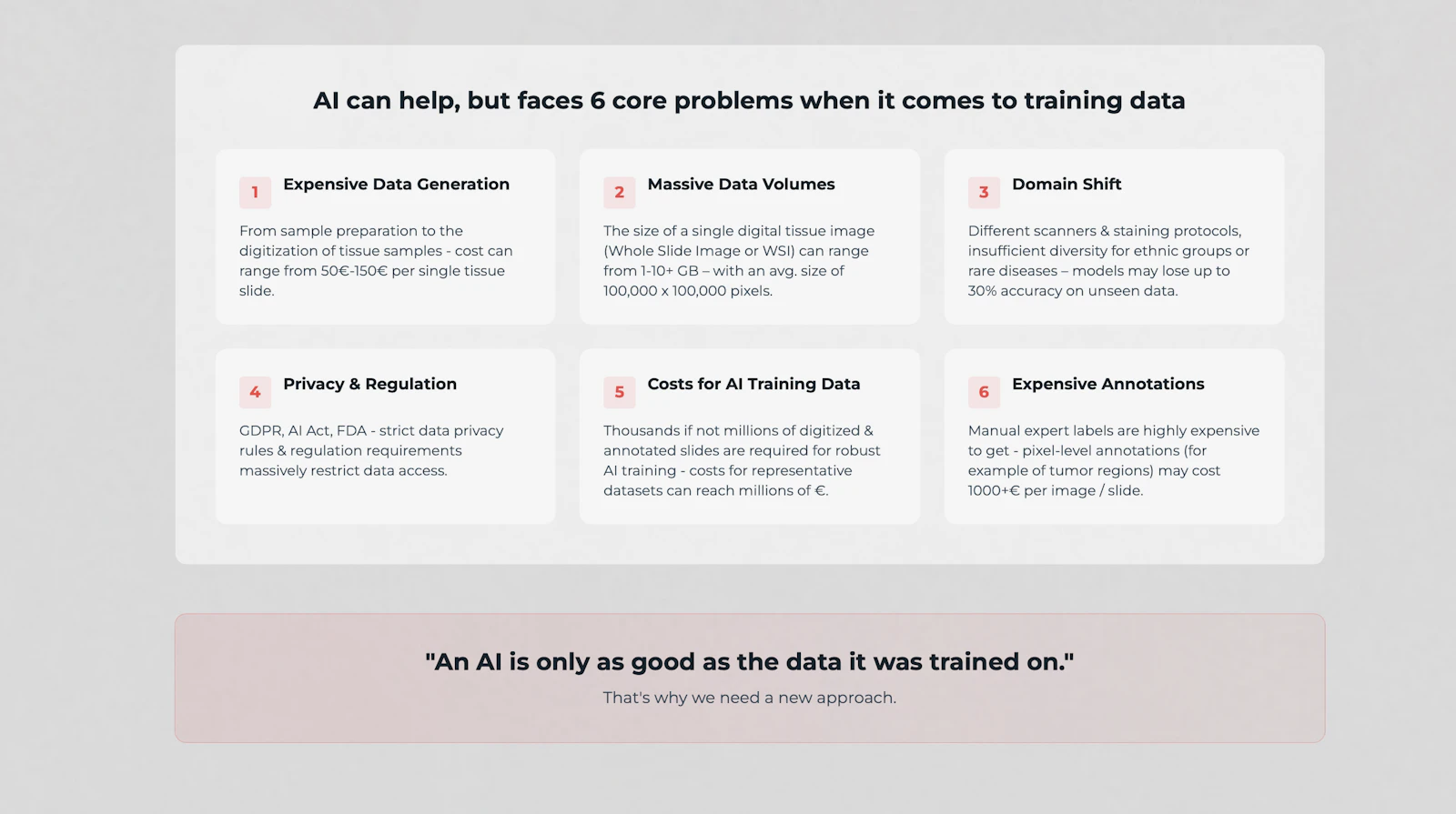 AI can help, but faces 6 core problems when it comes to training data

1 Expensive Data Generation

From sample preparation to the digitization of tissue samples - cost can range from 50€-150€ per single tissue slide.

2 Massive Data Volumes

The size of a single digital tissue image (Whole Slide Image or WSI) can range from 1-10+ GB – with an avg. size of 100,000 x 100,000 pixels.

3 Domain Shift

Different scanners & staining protocols, insufficient diversity for ethnic groups or rare diseases – models may lose up to 30% accuracy on unseen data.

4 Privacy & Regulation

GDPR, AI Act, FDA - strict data privacy rules & regulation requirements massively restrict data access.

5 Costs for AI Training Data

Thousands if not millions of digitized & annotated slides are required for robust AI training - costs for representative datasets can reach millions of €.

6 Expensive Annotations

Manual expert labels are highly expensive to get - pixel-level annotations (for example of tumor regions) may cost 1000+€ per image / slide.

"An AI is only as good as the data it was trained on."

That's why we need a new approach.